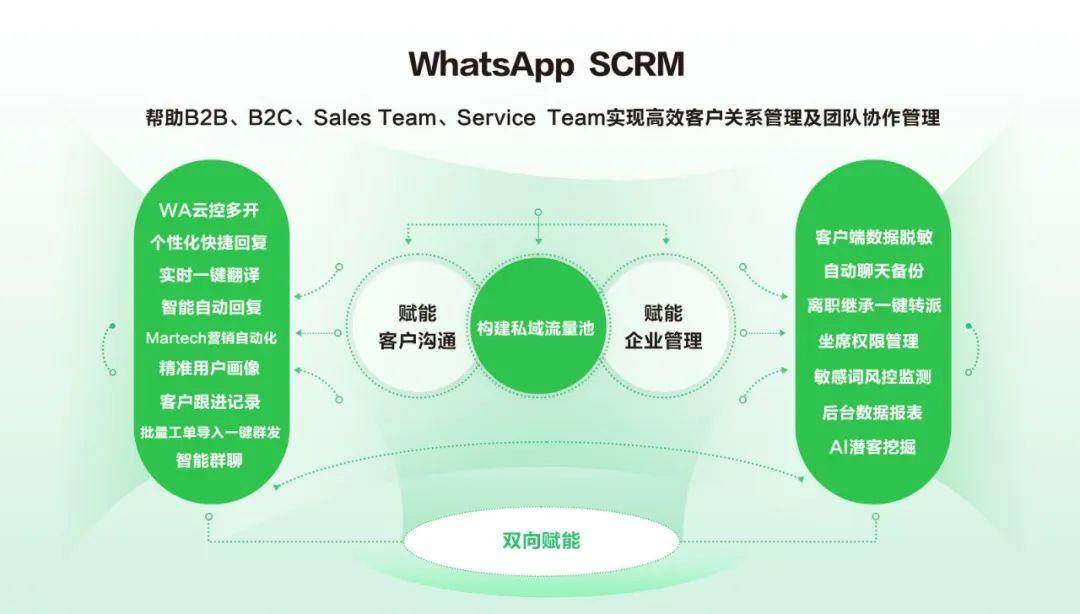 WhatsApp SCRM

帮助B2B、B2C、Sales Team、Service Team实现高效客户关系管理及团队协作管理

WA云控多开
个性化快捷回复
实时一键翻译
智能自动回复
Martech营销自动化
精准用户画像
客户跟进记录
批量工单导入一键群发
智能群聊

赋能
客户沟通

构建私域流量池

赋能
企业管理

客户端数据脱敏
自动聊天备份
离职继承一键转派
坐席权限管理
敏感词风控监测
后台数据报表
AI潜客挖掘

双向赋能